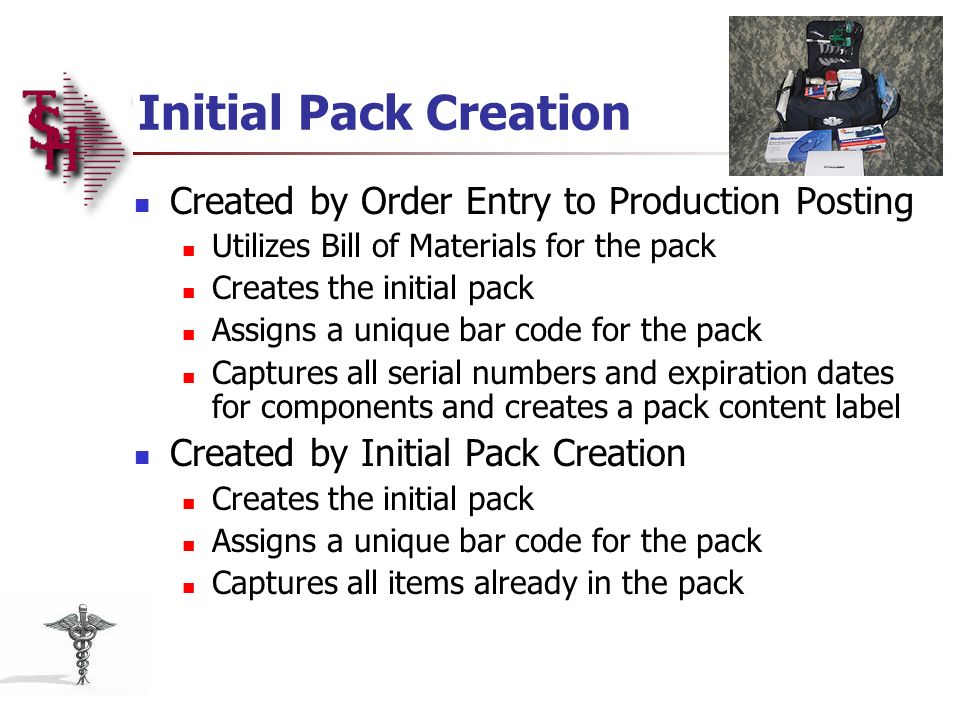 TSH

Initial Pack Creation

- Created by Order Entry to Production Posting
  - Utilizes Bill of Materials for the pack
  - Creates the initial pack
  - Assigns a unique bar code for the pack
  - Captures all serial numbers and expiration dates for components and creates a pack content label
- Created by Initial Pack Creation
  - Creates the initial pack
  - Assigns a unique bar code for the pack
  - Captures all items already in the pack